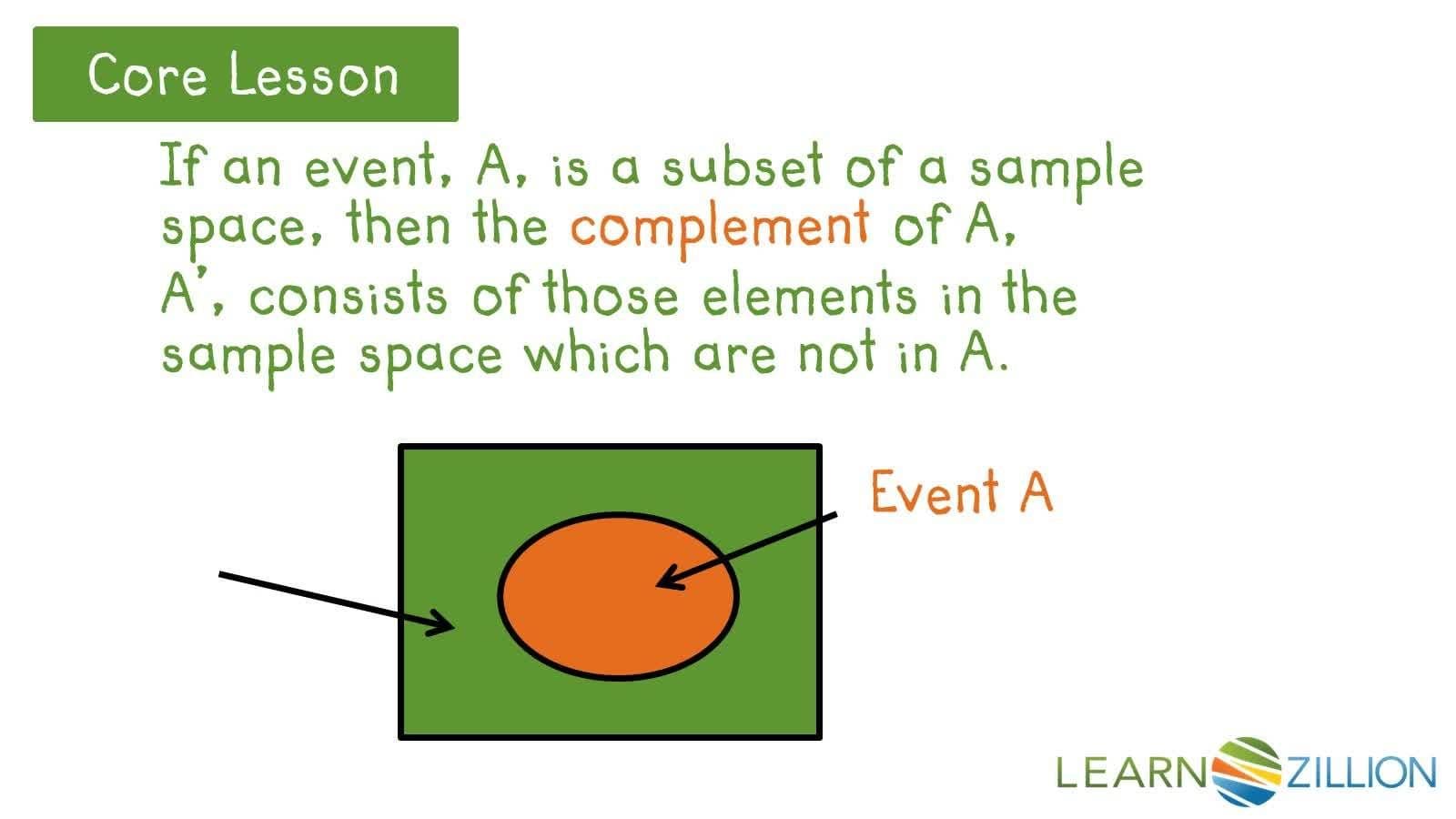 Core Lesson

If an event, A, is a subset of a sample space, then the complement of A, A', consists of those elements in the sample space which are not in A.

Event A

LEARNZILLION